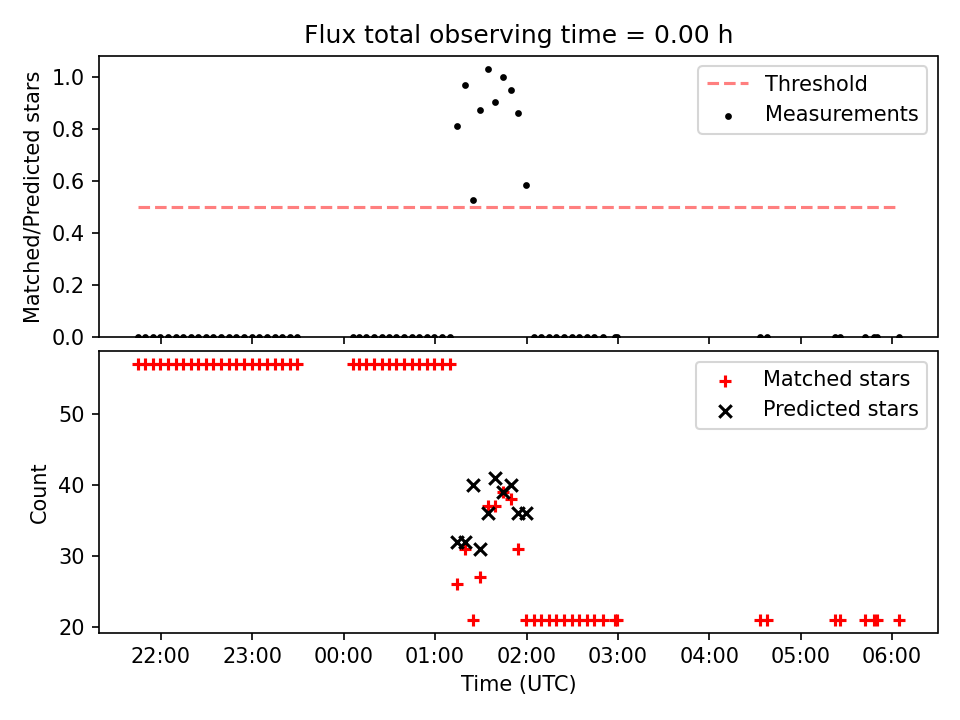 Flux total observing time = 0.00 h

Matched/Predicted stars

1.0
0.8
0.6
0.4
0.2
0.0

Threshold
Measurements

Count

50
40
30
20

Matched stars
Predicted stars

22:00
23:00
00:00
01:00
02:00
03:00
04:00
05:00
06:00

Time (UTC)